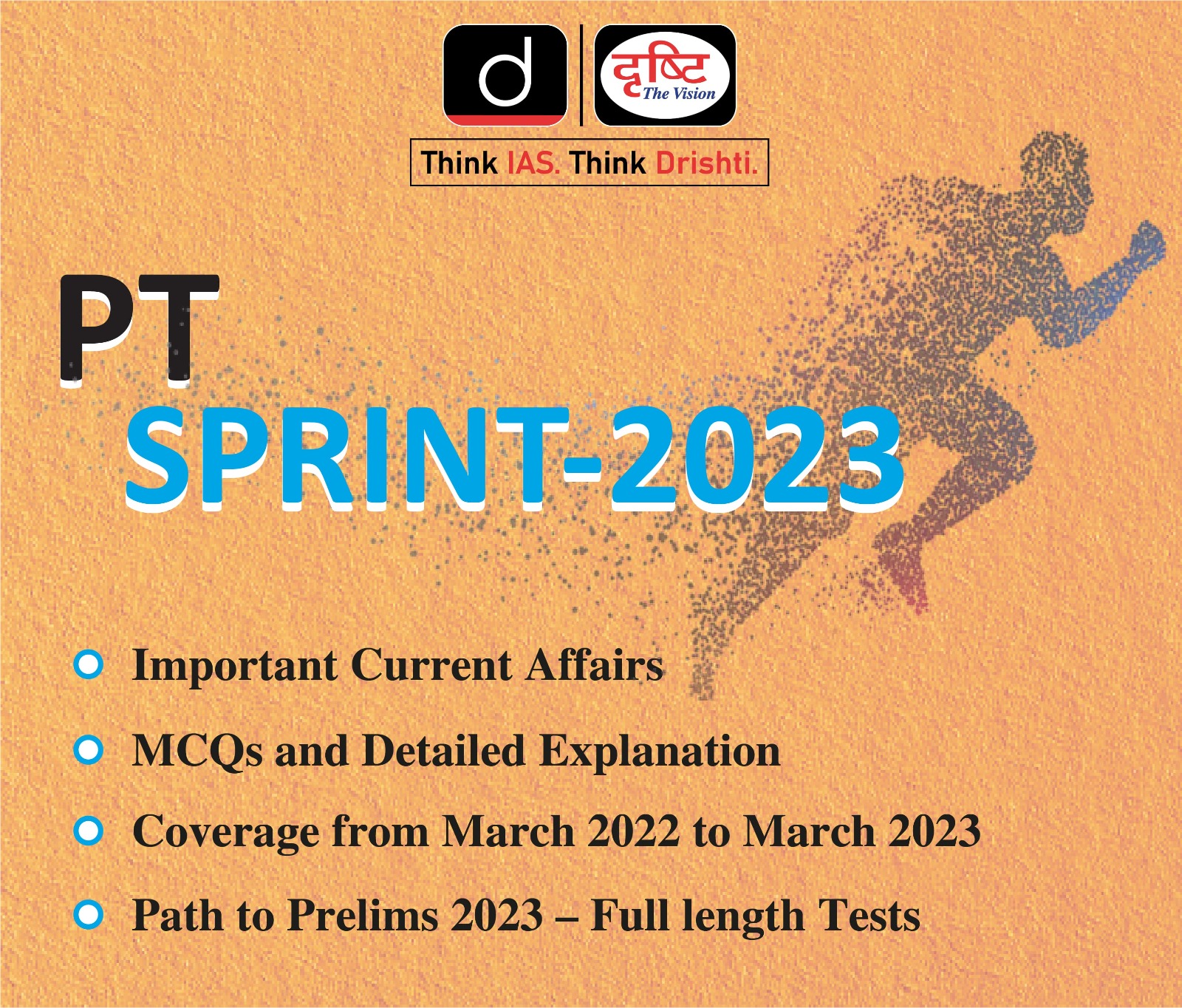 d

दृष्टि
The Vision

Think IAS. Think Drishti.

PT
SPRINT-2023

Important Current Affairs

MCQs and Detailed Explanation

Coverage from March 2022 to March 2023

Path to Prelims 2023 – Full length Tests